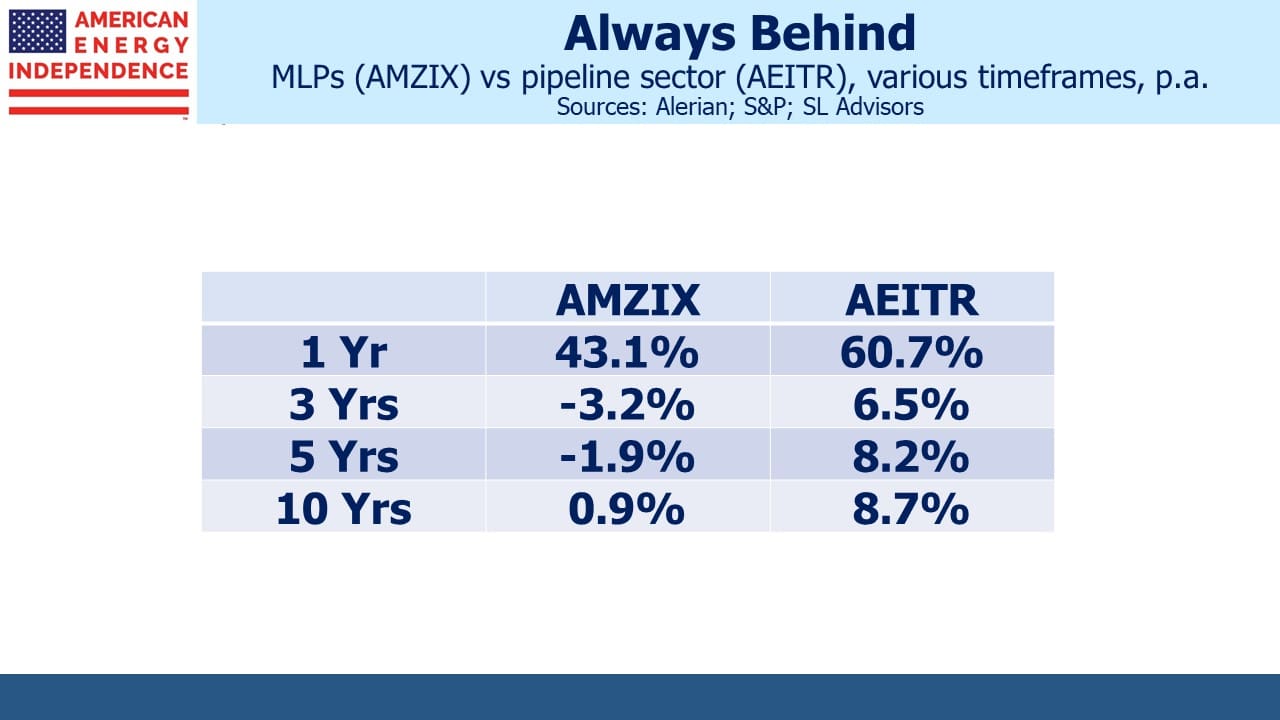 AMERICAN ENERGY INDEPENDENCE

Always Behind
MLPs (AMZIX) vs pipeline sector (AEITR), various timeframes, p.a.
Sources: Alerian; S&P; SL Advisors

| | AMZIX | AEITR |
|---|---|---|
| 1 Yr | 43.1% | 60.7% |
| 3 Yrs | -3.2% | 6.5% |
| 5 Yrs | -1.9% | 8.2% |
| 10 Yrs | 0.9% | 8.7% |